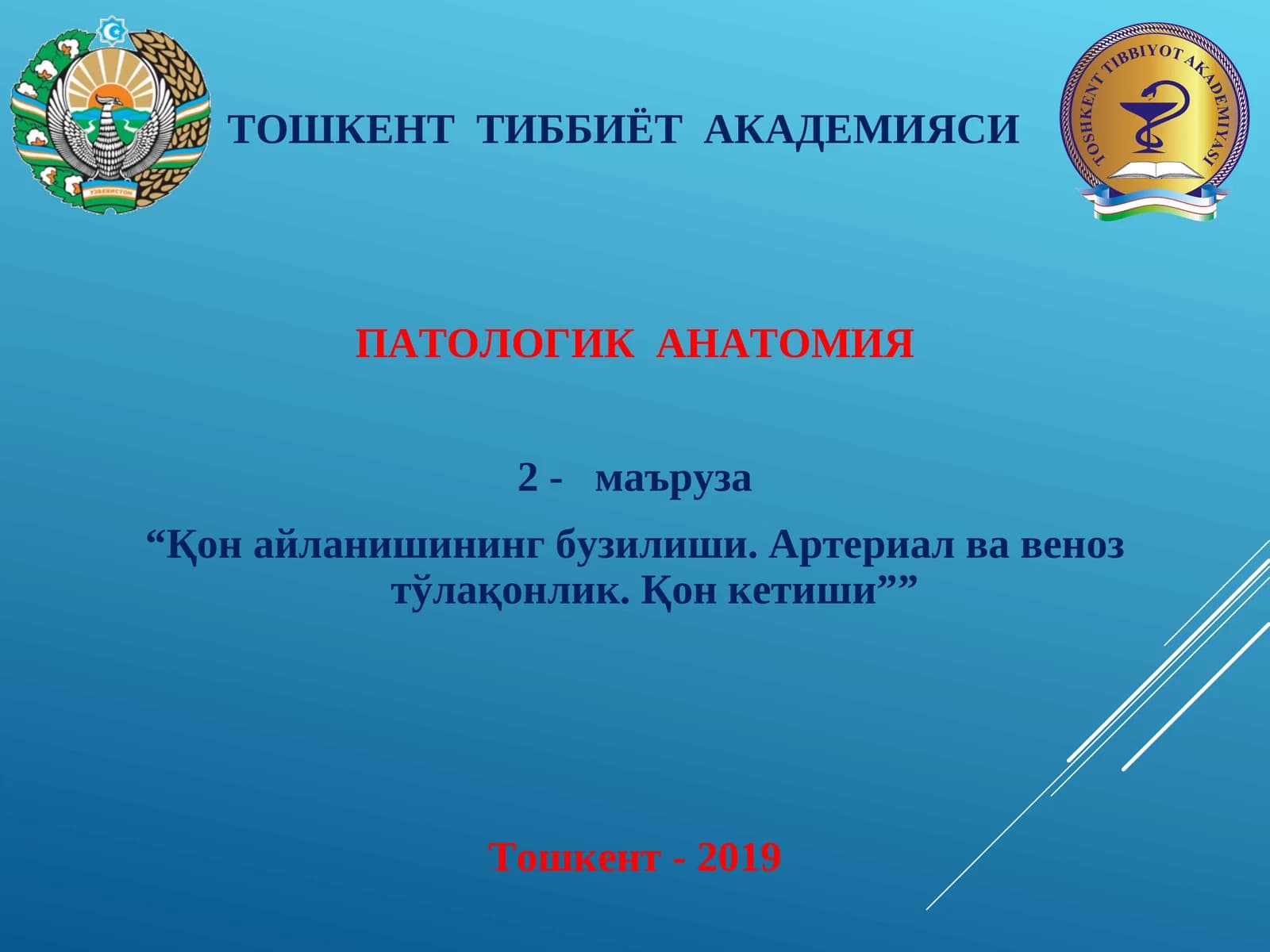 ЎЗБЕКИСТОН

ТОШКЕНТ ТИББИЁТ АКАДЕМИЯСИ

TOSHKENT TIBBIYOT AKADEMIYASI

ПАТОЛОГИК АНАТОМИЯ

2 - маъруза

“Қон айланишининг бузилиши. Артериал ва веноз тўлақонлик. Қон кетиши””

Тошкент - 2019